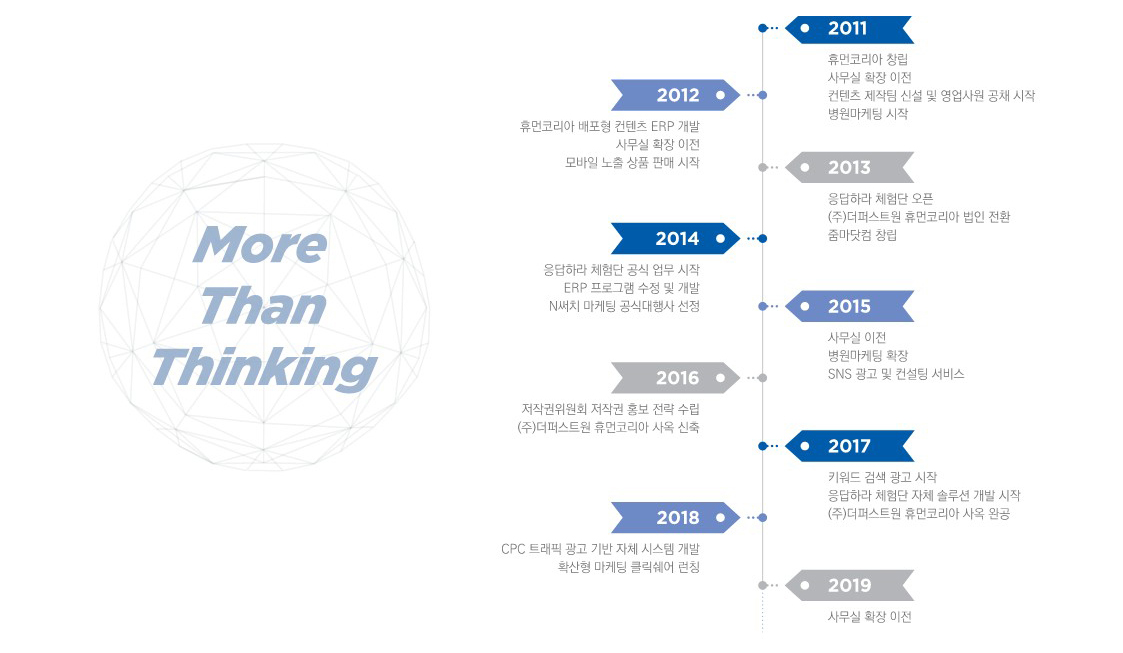 More
Than
Thinking

2011
휴먼코리아 창립
사무실 확장 이전
컨텐츠 제작팀 신설 및 영업사원 공채 시작
병원마케팅 시작

2012
휴먼코리아 배포형 컨텐츠 ERP 개발
사무실 확장 이전
모바일 노출 상품 판매 시작

2013
응답하라 체험단 오픈
(주)더퍼스트원 휴먼코리아 법인 전환
줌마닷컴 창립

2014
응답하라 체험단 공식 업무 시작
ERP 프로그램 수정 및 개발
N써치 마케팅 공식대행사 선정

2015
사무실 이전
병원마케팅 확장
SNS 광고 및 컨설팅 서비스

2016
저작권위원회 저작권 홍보 전략 수립
(주)더퍼스트원 휴먼코리아 사옥 신축

2017
키워드 검색 광고 시작
응답하라 체험단 자체 솔루션 개발 시작
(주)더퍼스트원 휴먼코리아 사옥 완공

2018
CPC 트래픽 광고 기반 자체 시스템 개발
확산형 마케팅 클릭쉐어 런칭

2019
사무실 확장 이전